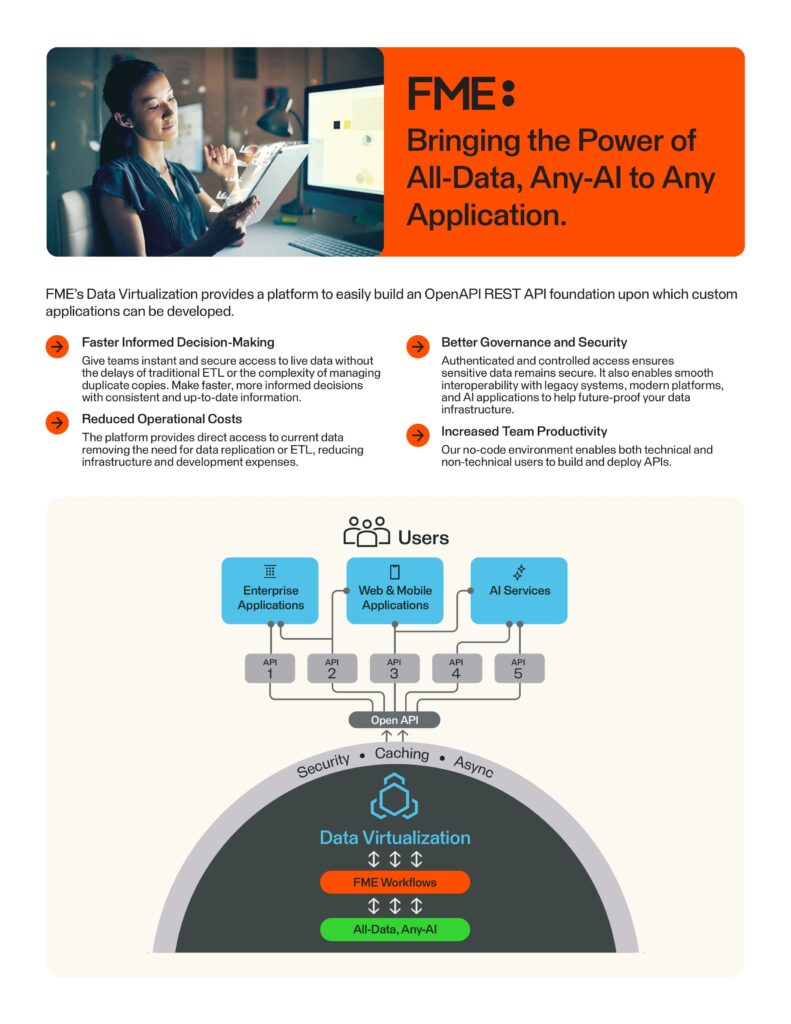 FME:

Bringing the Power of All-Data, Any-AI to Any Application.

FME's Data Virtualization provides a platform to easily build an OpenAPI REST API foundation upon which custom applications can be developed.

Faster Informed Decision-Making
Give teams instant and secure access to live data without the delays of traditional ETL or the complexity of managing duplicate copies. Make faster, more informed decisions with consistent and up-to-date information.

Reduced Operational Costs
The platform provides direct access to current data removing the need for data replication or ETL, reducing infrastructure and development expenses.

Better Governance and Security
Authenticated and controlled access ensures sensitive data remains secure. It also enables smooth interoperability with legacy systems, modern platforms, and AI applications to help future-proof your data infrastructure.

Increased Team Productivity
Our no-code environment enables both technical and non-technical users to build and deploy APIs.

Users

Enterprise Applications

Web & Mobile Applications

AI Services

API 1

API 2

API 3

API 4

API 5

Open API

Security • Caching • Async

Data Virtualization

FME Workflows

All-Data, Any-AI